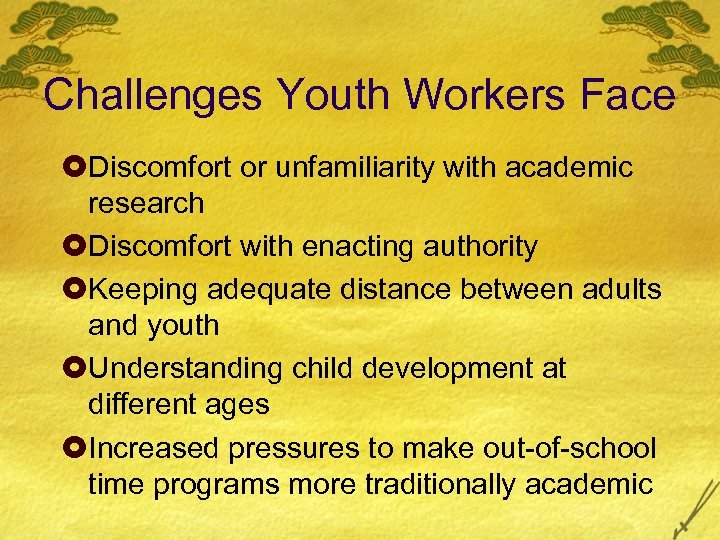 Challenges Youth Workers Face

Discomfort or unfamiliarity with academic research

Discomfort with enacting authority

Keeping adequate distance between adults and youth

Understanding child development at different ages

Increased pressures to make out-of-school time programs more traditionally academic